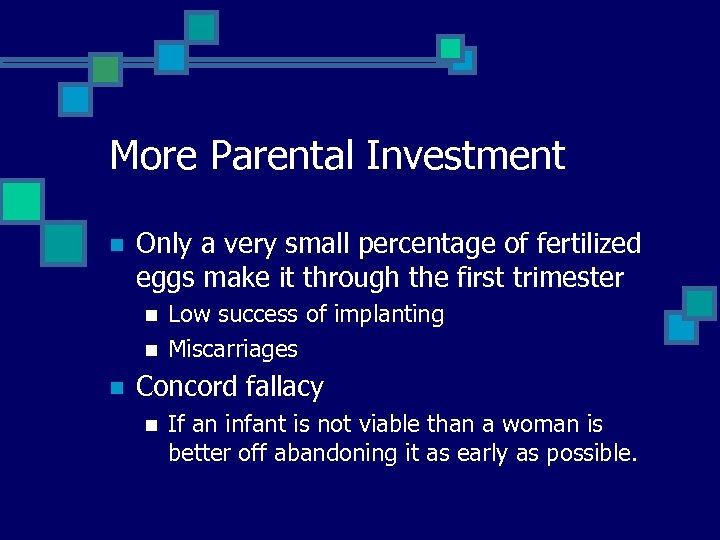 More Parental Investment

- Only a very small percentage of fertilized eggs make it through the first trimester
  - Low success of implanting
  - Miscarriages
- Concord fallacy
  - If an infant is not viable than a woman is better off abandoning it as early as possible.